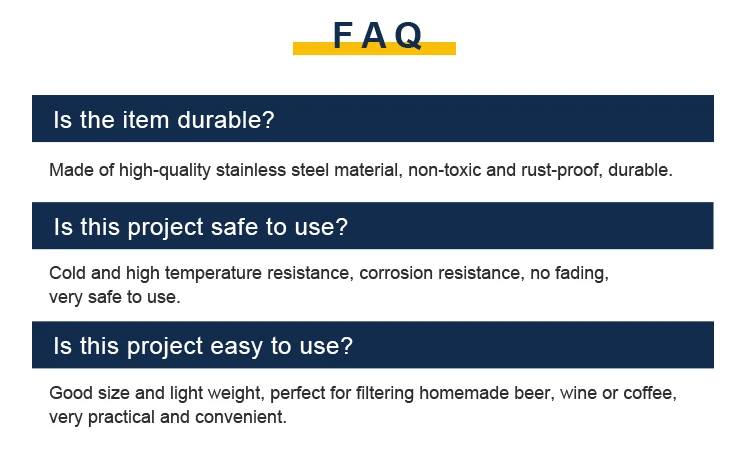 FAQ

Is the item durable?

Made of high-quality stainless steel material, non-toxic and rust-proof, durable.

Is this project safe to use?

Cold and high temperature resistance, corrosion resistance, no fading, very safe to use.

Is this project easy to use?

Good size and light weight, perfect for filtering homemade beer, wine or coffee, very practical and convenient.